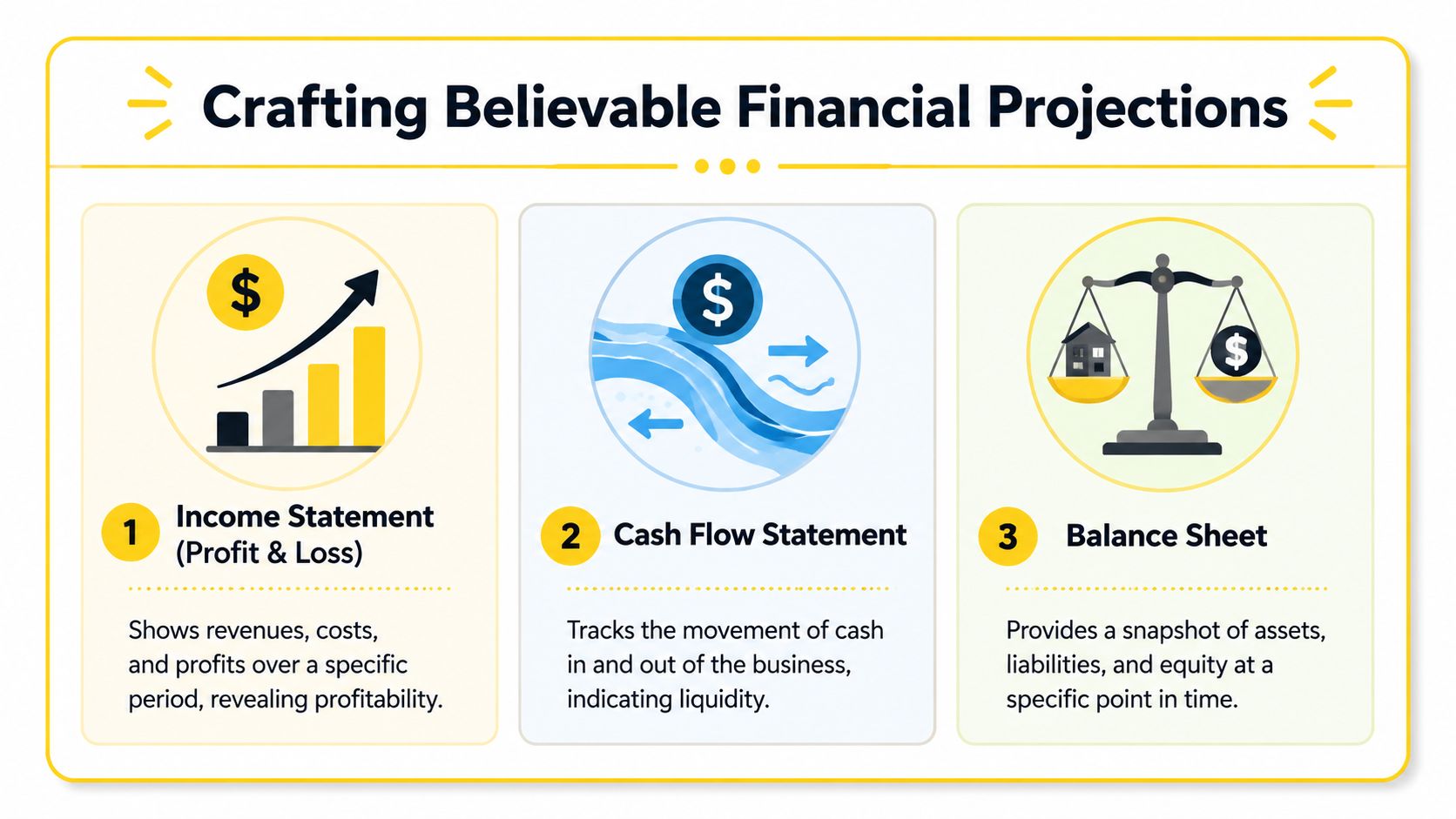 Crafting Believable Financial Projections

$

1 Income Statement (Profit & Loss)

Shows revenues, costs, and profits over a specific period, revealing profitability.

$

2 Cash Flow Statement

Tracks the movement of cash in and out of the business, indicating liquidity.

$

3 Balance Sheet

Provides a snapshot of assets, liabilities, and equity at a specific point in time.